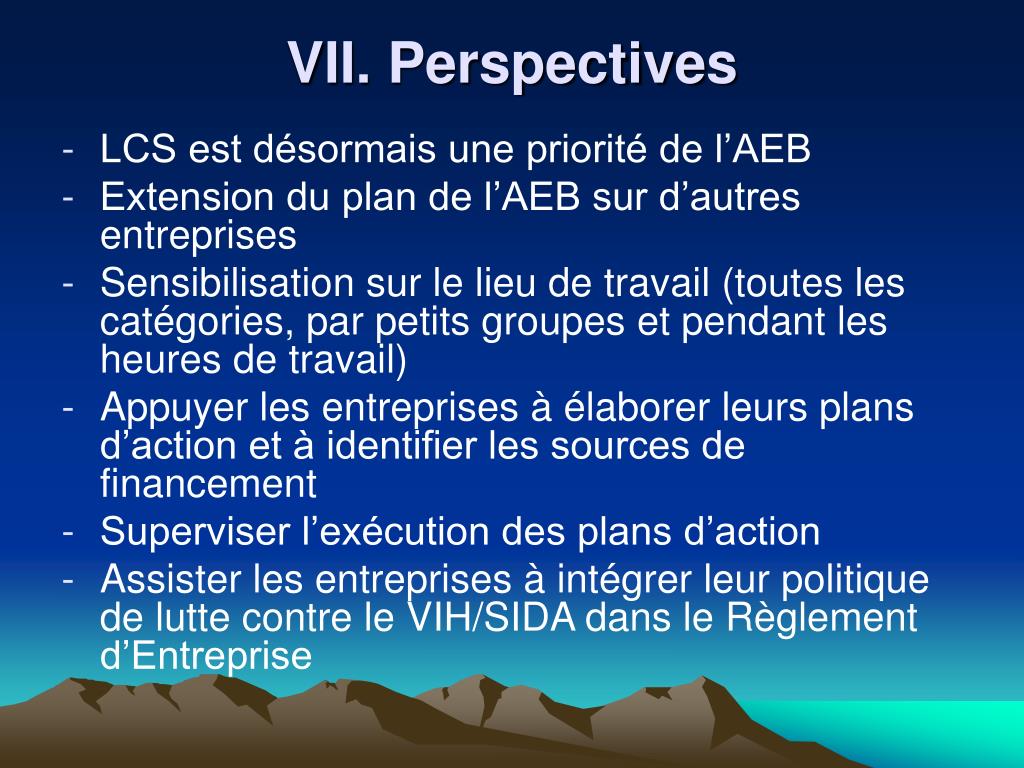 VII. Perspectives

- LCS est désormais une priorité de l’AEB
- Extension du plan de l’AEB sur d’autres entreprises
- Sensibilisation sur le lieu de travail (toutes les catégories, par petits groupes et pendant les heures de travail)
- Appuyer les entreprises à élaborer leurs plans d’action et à identifier les sources de financement
- Superviser l’exécution des plans d’action
- Assister les entreprises à intégrer leur politique de lutte contre le VIH/SIDA dans le Règlement d’Entreprise